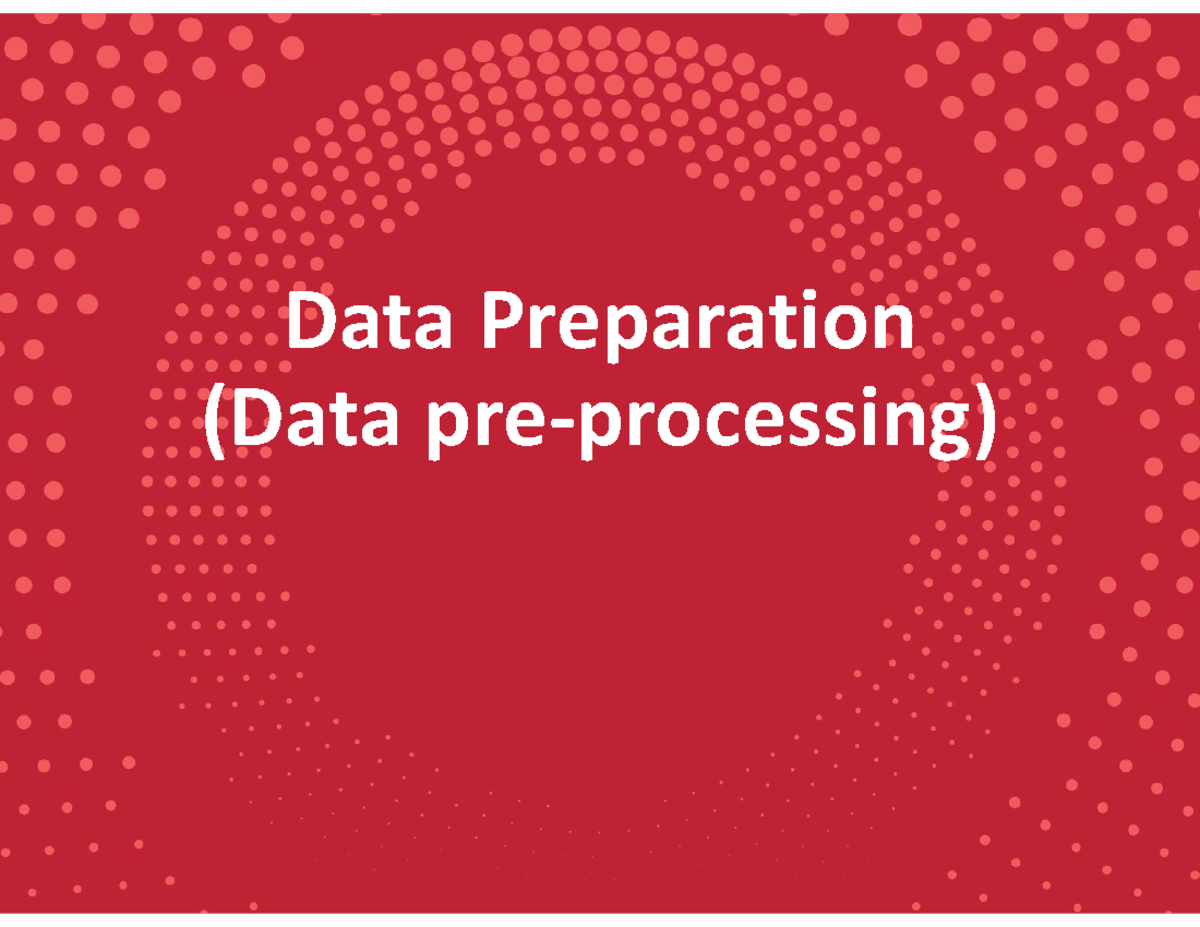 Data Preparation
(Data pre-processing)